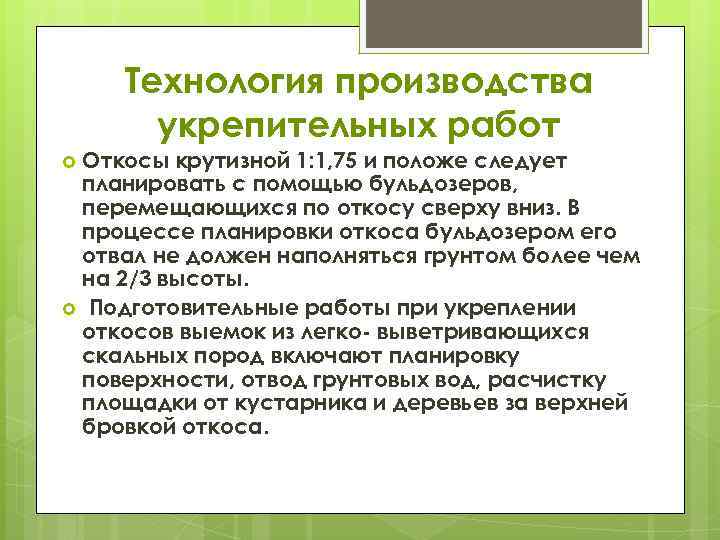 Технология производства укрепительных работ

Откосы крутизной 1:1,75 и положе следует планировать с помощью бульдозеров, перемещающихся по откосу сверху вниз. В процессе планировки откоса бульдозером его отвал не должен наполняться грунтом более чем на 2/3 высоты.

Подготовительные работы при укреплении откосов выемок из легко- выветривающихся скальных пород включают планировку поверхности, отвод грунтовых вод, расчистку площадки от кустарника и деревьев за верхней бровкой откоса.